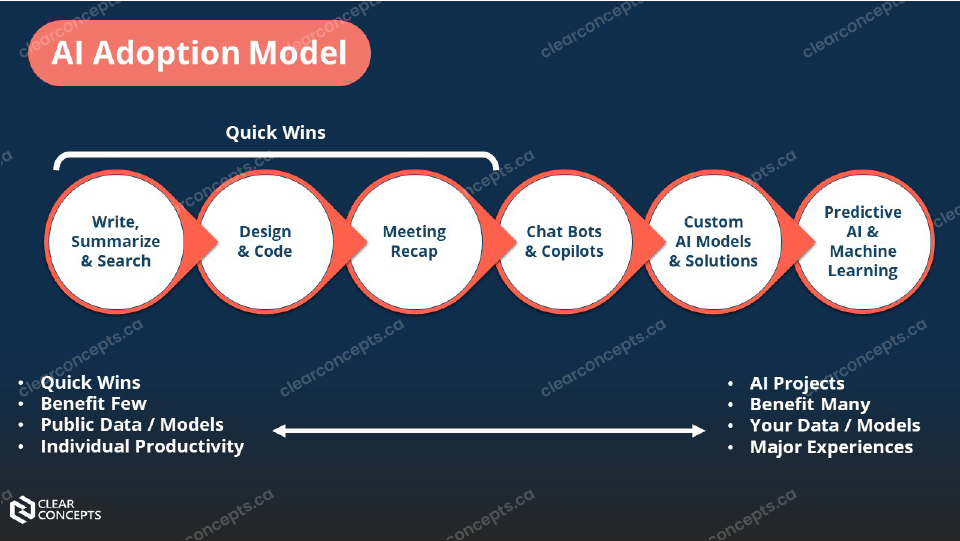 AI Adoption Model

Quick Wins

Write, Summarize & Search

Design & Code

Meeting Recap

Chat Bots & Copilots

Custom AI Models & Solutions

Predictive AI & Machine Learning

• Quick Wins
• Benefit Few
• Public Data / Models
• Individual Productivity

• AI Projects
• Benefit Many
• Your Data / Models
• Major Experiences

CLEAR CONCEPTS

clearconcepts.ca